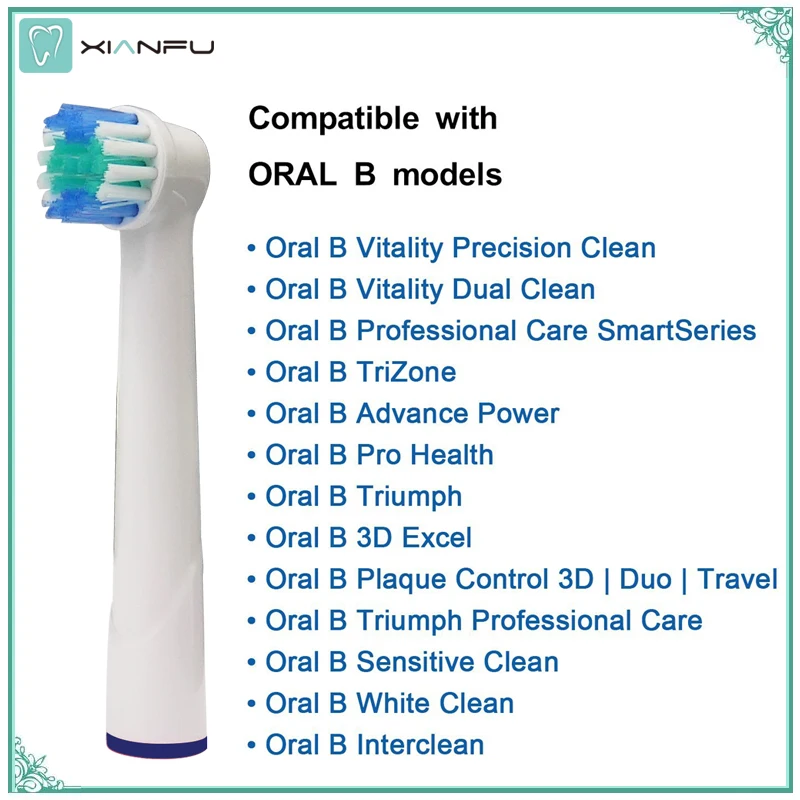 XIANFU

Compatible with ORAL B models

• Oral B Vitality Precision Clean
• Oral B Vitality Dual Clean
• Oral B Professional Care SmartSeries
• Oral B TriZone
• Oral B Advance Power
• Oral B Pro Health
• Oral B Triumph
• Oral B 3D Excel
• Oral B Plaque Control 3D | Duo | Travel
• Oral B Triumph Professional Care
• Oral B Sensitive Clean
• Oral B White Clean
• Oral B Interclean